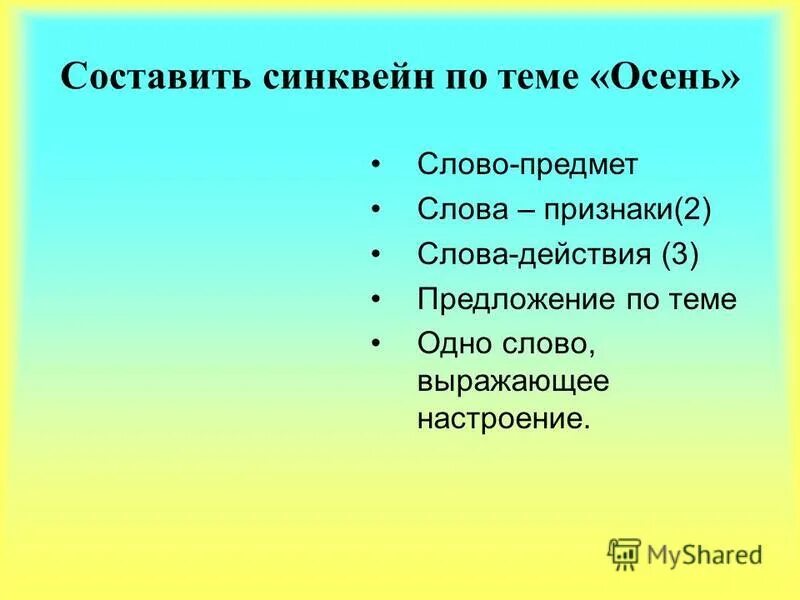 Составить синквейн по теме «Осень»

• Слово-предмет
• Слова – признаки(2)
• Слова-действия (3)
• Предложение по теме
• Одно слово, выражающее настроение.

MyShared